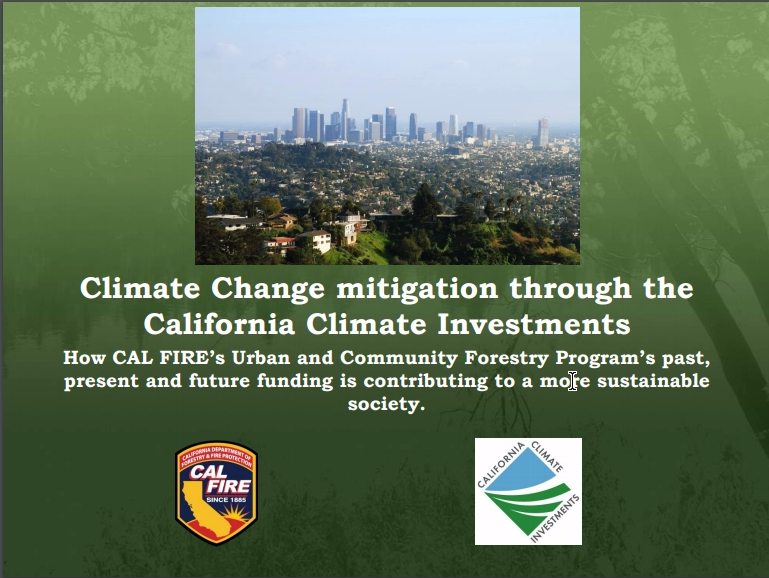 Climate Change mitigation through the California Climate Investments

How CAL FIRE's Urban and Community Forestry Program's past, present and future funding is contributing to a more sustainable society.

CALIFORNIA DEPARTMENT OF FORESTRY & FIRE PROTECTION
CAL FIRE
SINCE 1885

CALIFORNIA CLIMATE INVESTMENTS